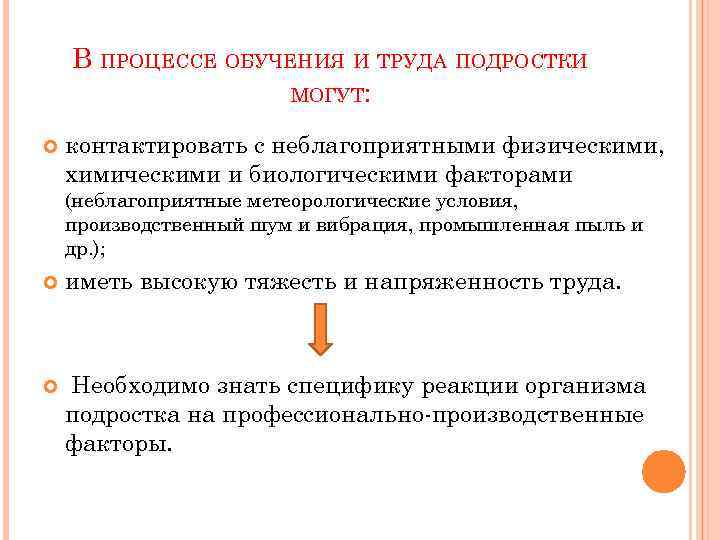 В ПРОЦЕССЕ ОБУЧЕНИЯ И ТРУДА ПОДРОСТКИ МОГУТ:

контактировать с неблагоприятными физическими, химическими и биологическими факторами (неблагоприятные метеорологические условия, производственный шум и вибрация, промышленная пыль и др.);

иметь высокую тяжесть и напряженность труда.

Необходимо знать специфику реакции организма подростка на профессионально-производственные факторы.